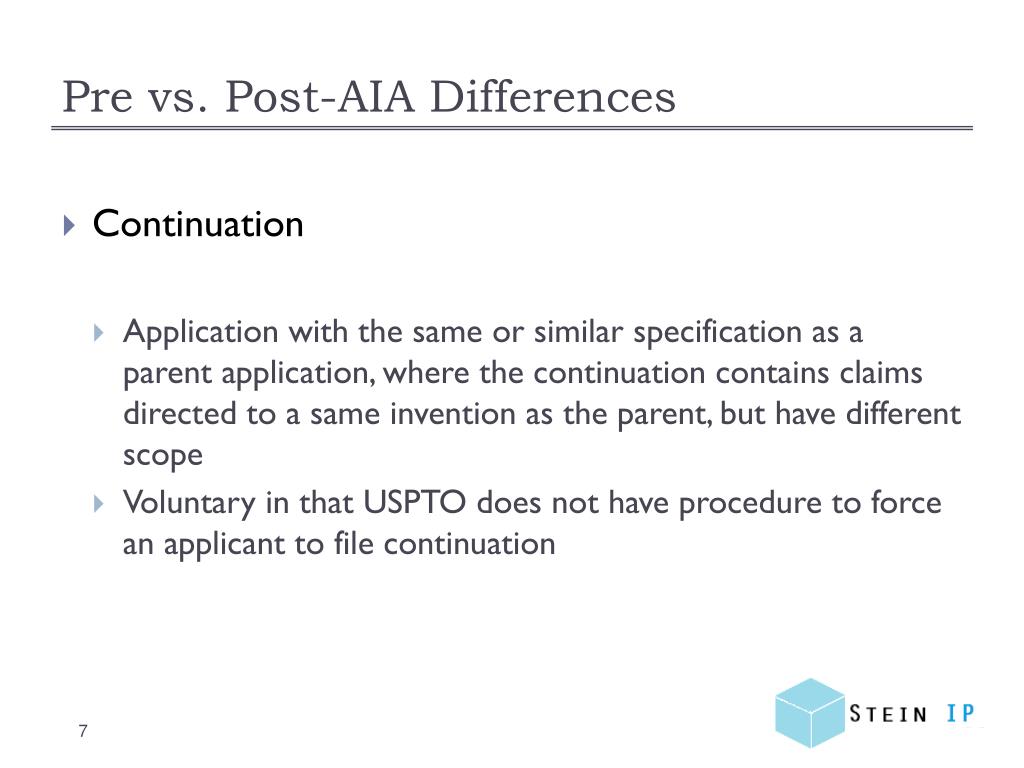 Pre vs. Post-AIA Differences

Continuation

Application with the same or similar specification as a parent application, where the continuation contains claims directed to a same invention as the parent, but have different scope

Voluntary in that USPTO does not have procedure to force an applicant to file continuation

7

STEIN IP